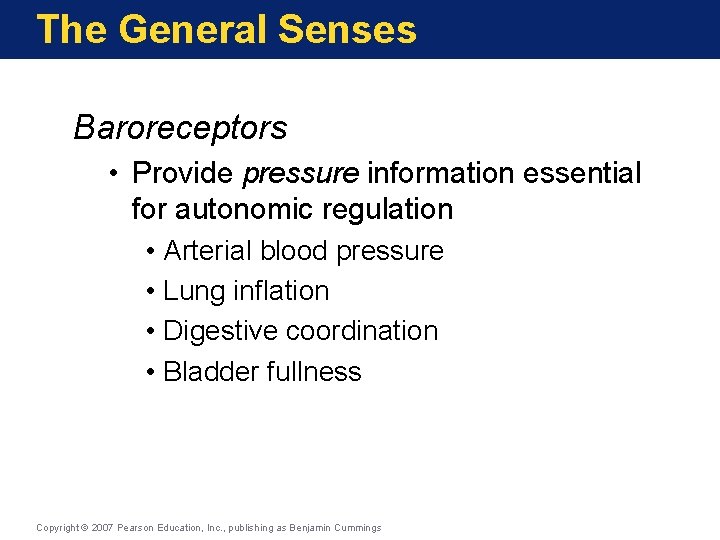 The General Senses

Baroreceptors

• Provide pressure information essential for autonomic regulation

• Arterial blood pressure

• Lung inflation

• Digestive coordination

• Bladder fullness

Copyright © 2007 Pearson Education, Inc., publishing as Benjamin Cummings